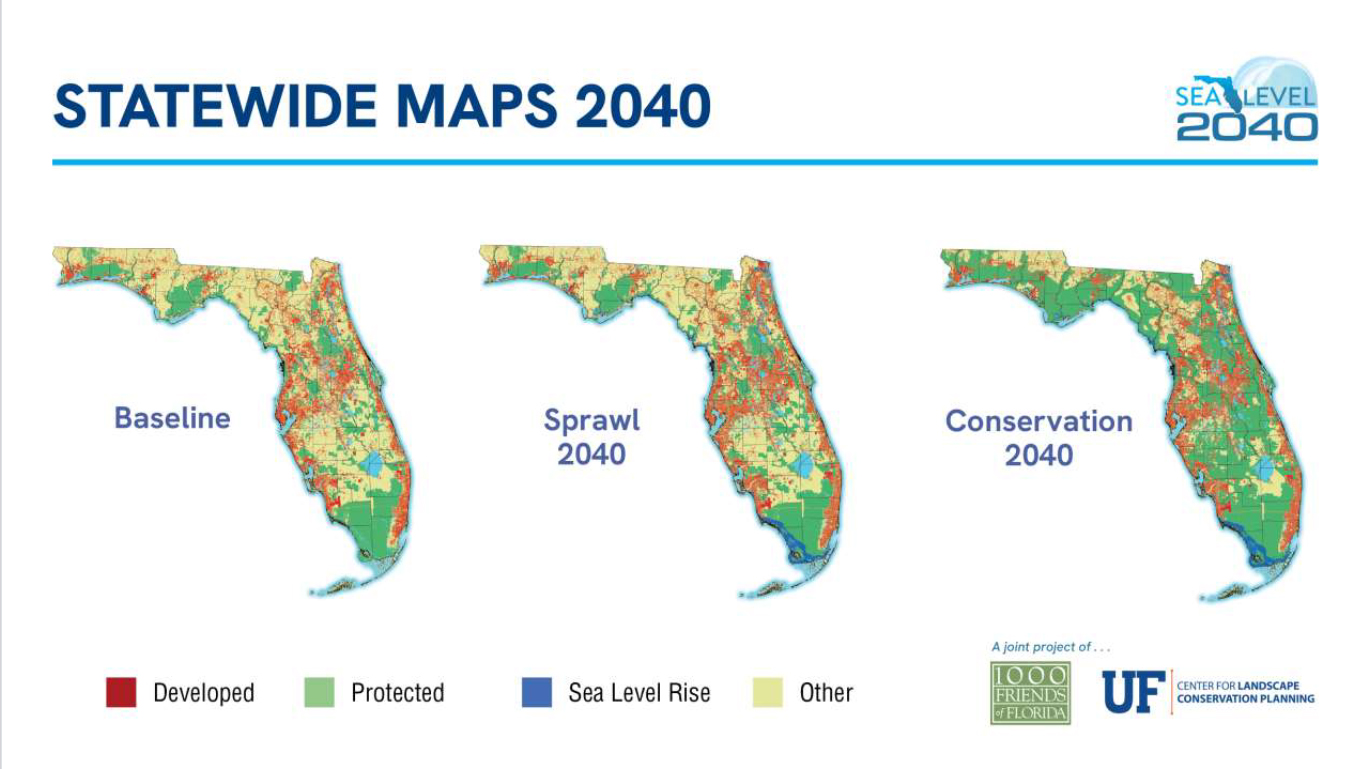 STATEWIDE MAPS 2040

SEA LEVEL 2040

Baseline

Sprawl 2040

Conservation 2040

Developed Protected Sea Level Rise Other

A joint project of . . .

1000 FRIENDS of FLORIDA

UF CENTER FOR LANDSCAPE CONSERVATION PLANNING